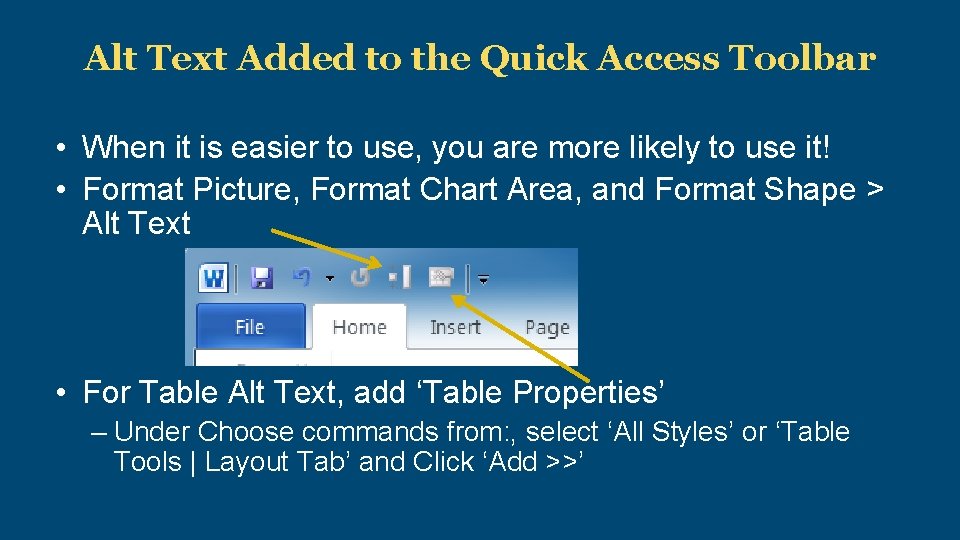 Alt Text Added to the Quick Access Toolbar

• When it is easier to use, you are more likely to use it!
• Format Picture, Format Chart Area, and Format Shape > Alt Text

File Home Insert Page

• For Table Alt Text, add ‘Table Properties’
– Under Choose commands from:, select ‘All Styles’ or ‘Table Tools | Layout Tab’ and Click ‘Add >>’